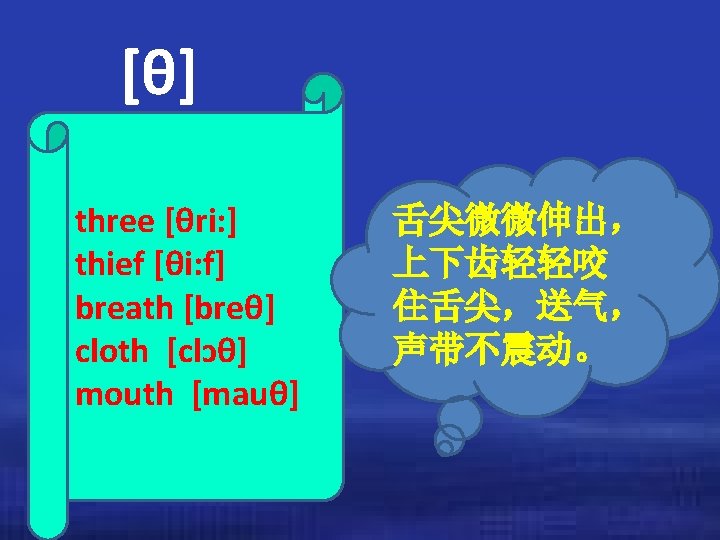 [θ]

three [θri:]
thief [θi:f]
breath [breθ]
cloth [clɔθ]
mouth [mauθ]

舌尖微微伸出，上下齿轻轻咬住舌尖，送气，声带不震动。